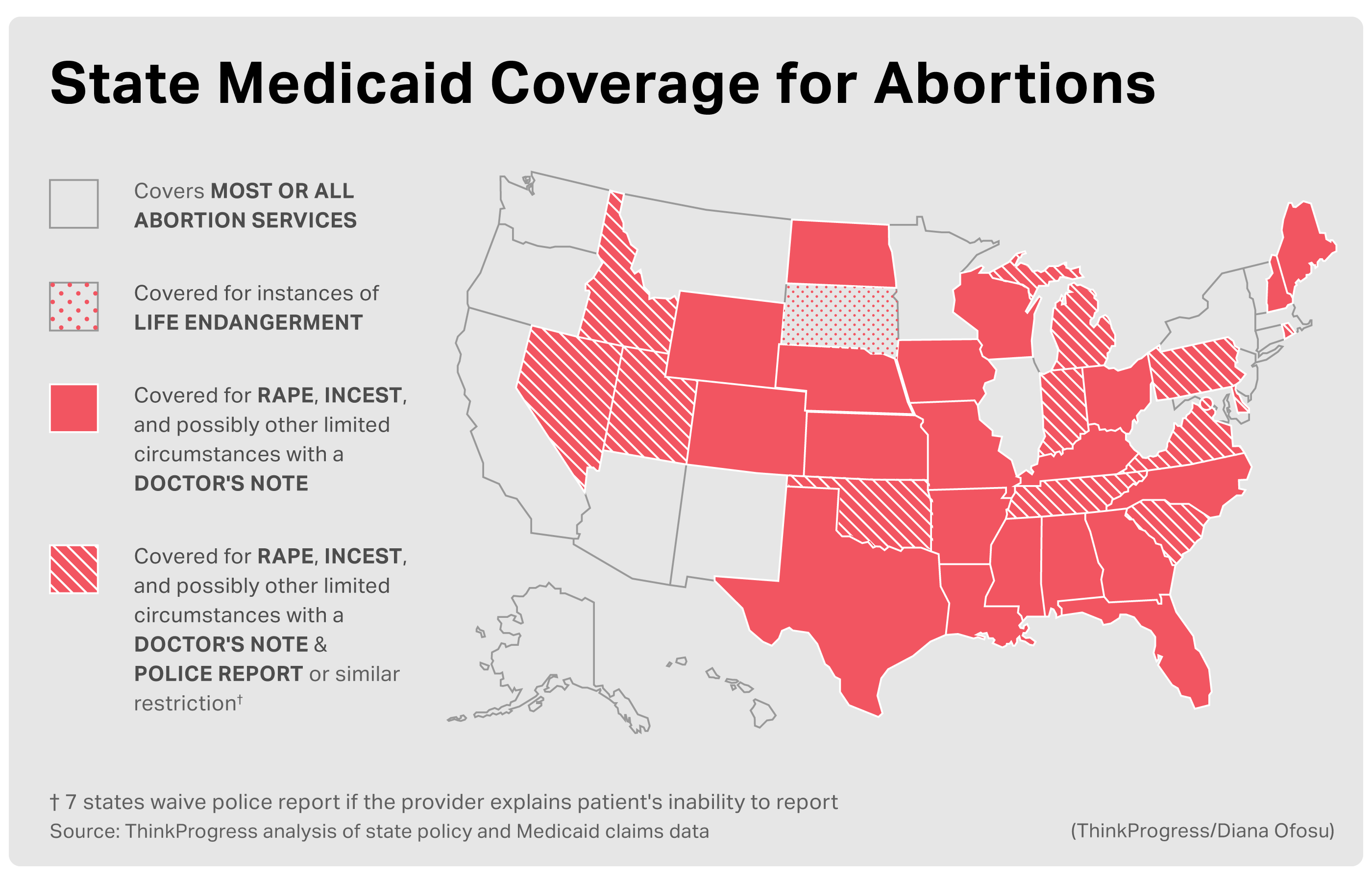 State Medicaid Coverage for Abortions

Covers MOST OR ALL ABORTION SERVICES

Covered for instances of LIFE ENDANGERMENT

Covered for RAPE, INCEST, and possibly other limited circumstances with a DOCTOR'S NOTE

Covered for RAPE, INCEST, and possibly other limited circumstances with a DOCTOR'S NOTE & POLICE REPORT or similar restriction†

† 7 states waive police report if the provider explains patient's inability to report
Source: ThinkProgress analysis of state policy and Medicaid claims data

(ThinkProgress/Diana Ofosu)